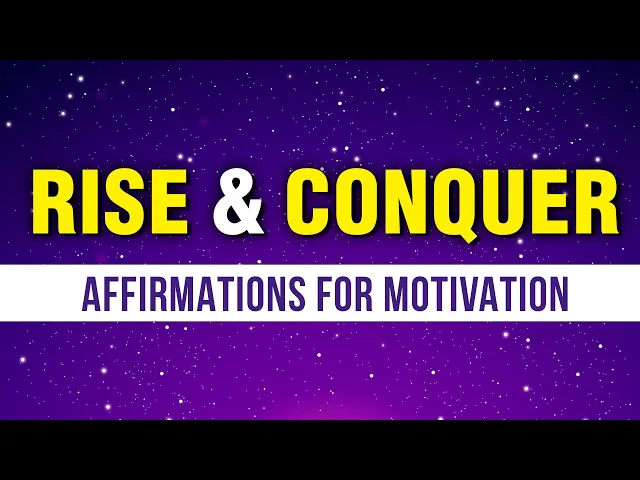 RISE & CONQUER

AFFIRMATIONS FOR MOTIVATION